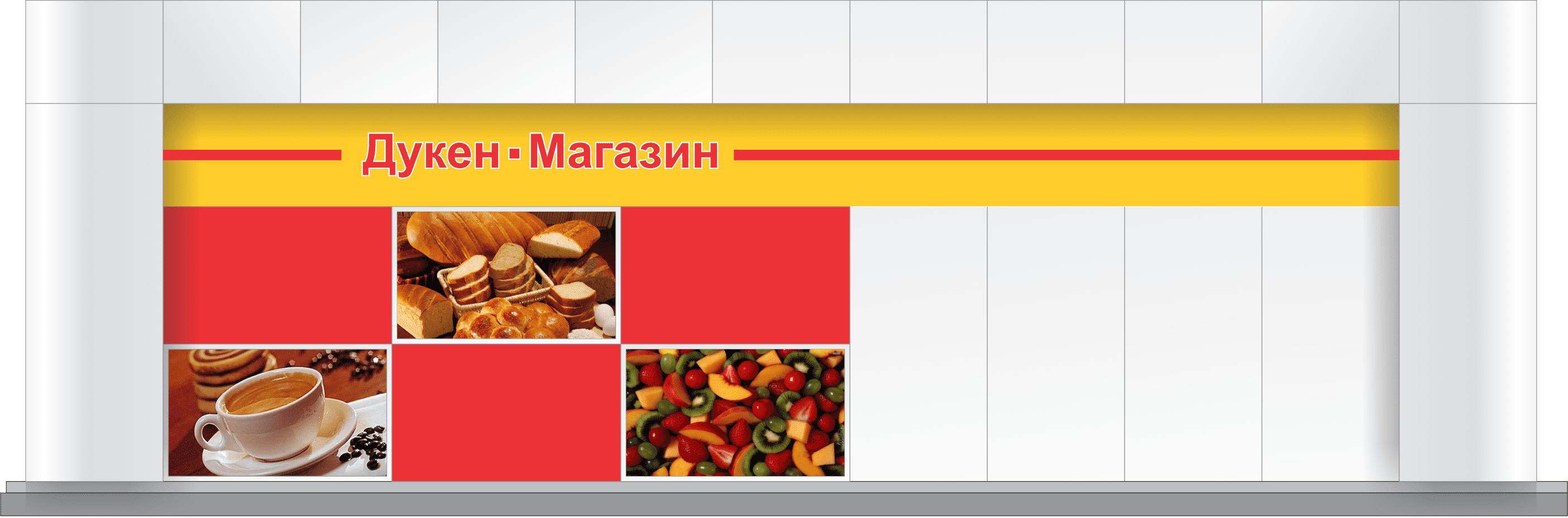 Дукен - Магазин